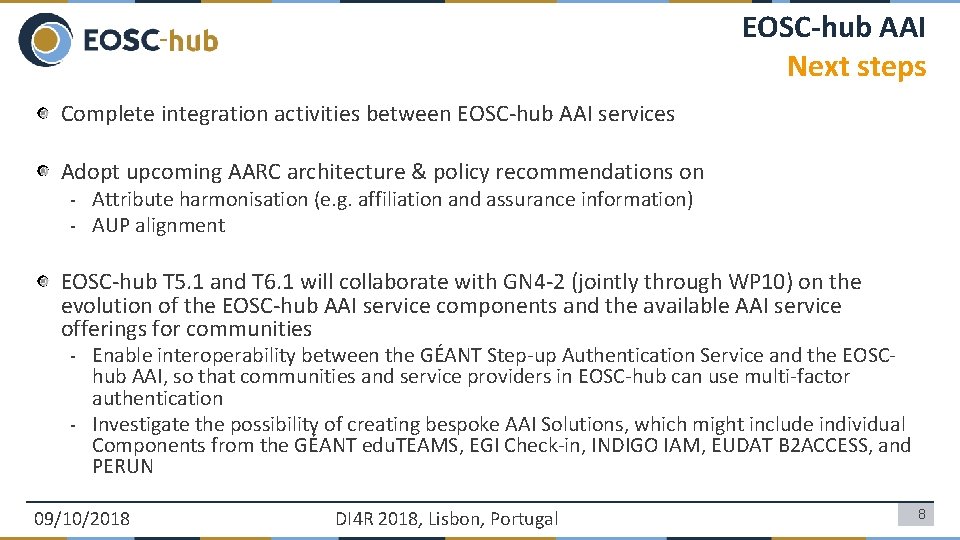 EOSC-hub

EOSC-hub AAI
Next steps

Complete integration activities between EOSC-hub AAI services

Adopt upcoming AARC architecture & policy recommendations on
- Attribute harmonisation (e.g. affiliation and assurance information)
- AUP alignment

EOSC-hub T5.1 and T6.1 will collaborate with GN4-2 (jointly through WP10) on the evolution of the EOSC-hub AAI service components and the available AAI service offerings for communities
- Enable interoperability between the GÉANT Step-up Authentication Service and the EOSC-hub AAI, so that communities and service providers in EOSC-hub can use multi-factor authentication
- Investigate the possibility of creating bespoke AAI Solutions, which might include individual Components from the GÉANT eduTEAMS, EGI Check-in, INDIGO IAM, EUDAT B2ACCESS, and PERUN

09/10/2018 DI4R 2018, Lisbon, Portugal 8